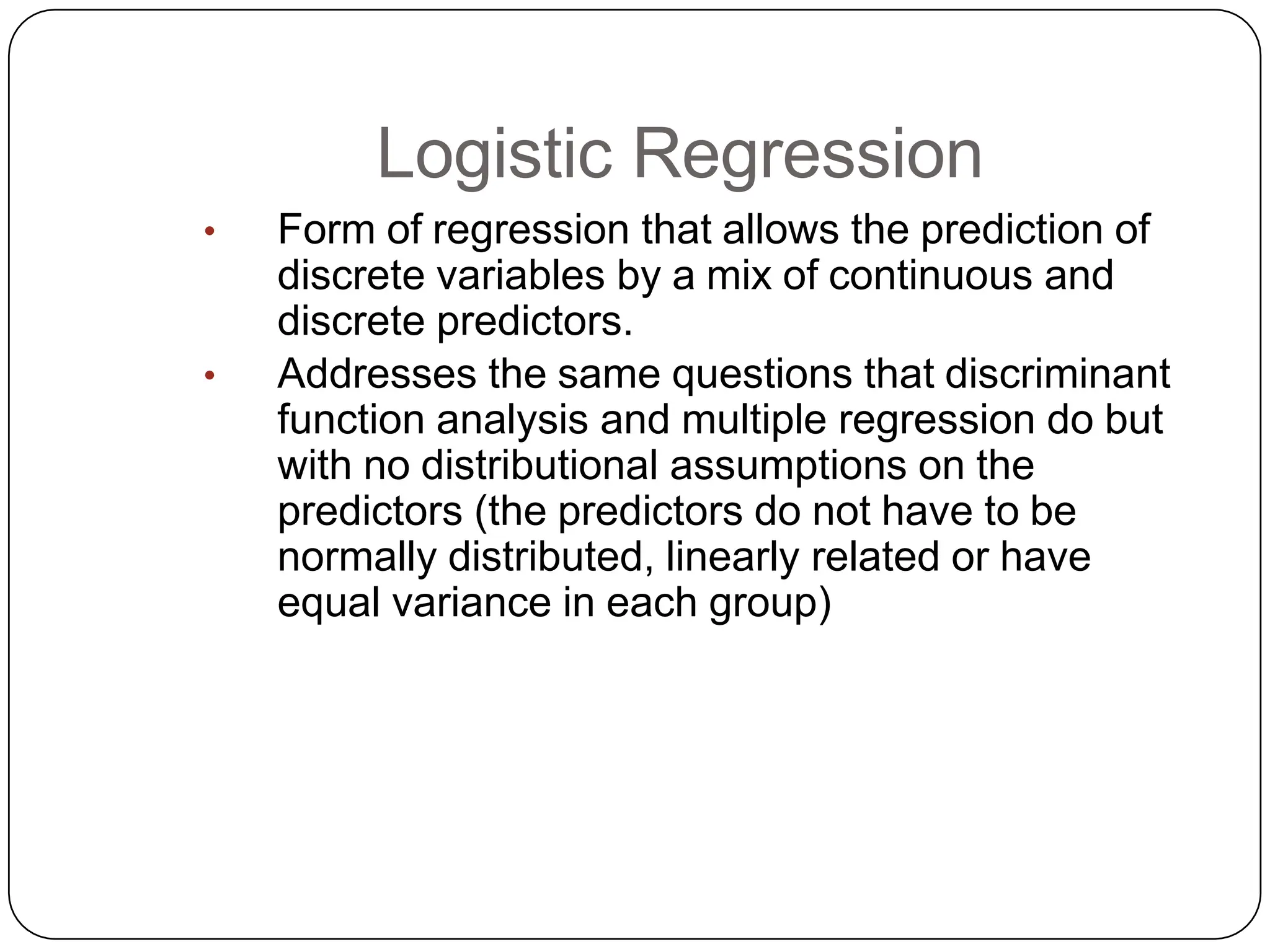 Logistic Regression

• Form of regression that allows the prediction of discrete variables by a mix of continuous and discrete predictors.

• Addresses the same questions that discriminant function analysis and multiple regression do but with no distributional assumptions on the predictors (the predictors do not have to be normally distributed, linearly related or have equal variance in each group)